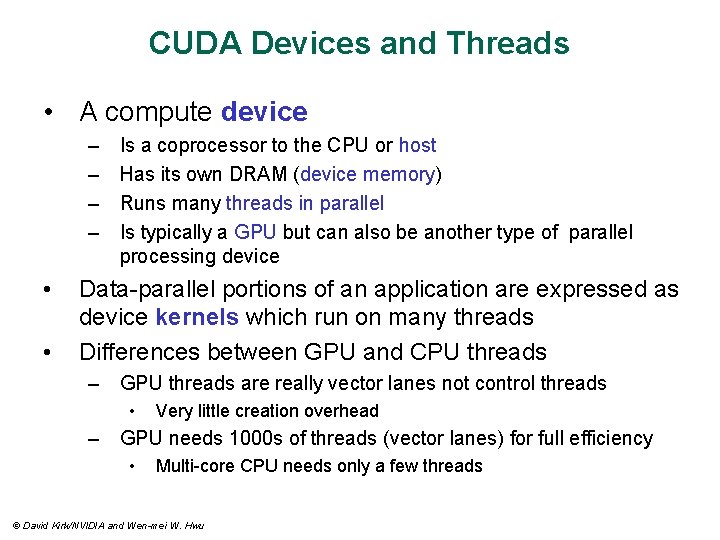 CUDA Devices and Threads

• A compute device
– Is a coprocessor to the CPU or host
– Has its own DRAM (device memory)
– Runs many threads in parallel
– Is typically a GPU but can also be another type of parallel processing device

• Data-parallel portions of an application are expressed as device kernels which run on many threads

• Differences between GPU and CPU threads
– GPU threads are really vector lanes not control threads
• Very little creation overhead
– GPU needs 1000s of threads (vector lanes) for full efficiency
• Multi-core CPU needs only a few threads

© David Kirk/NVIDIA and Wen-mei W. Hwu